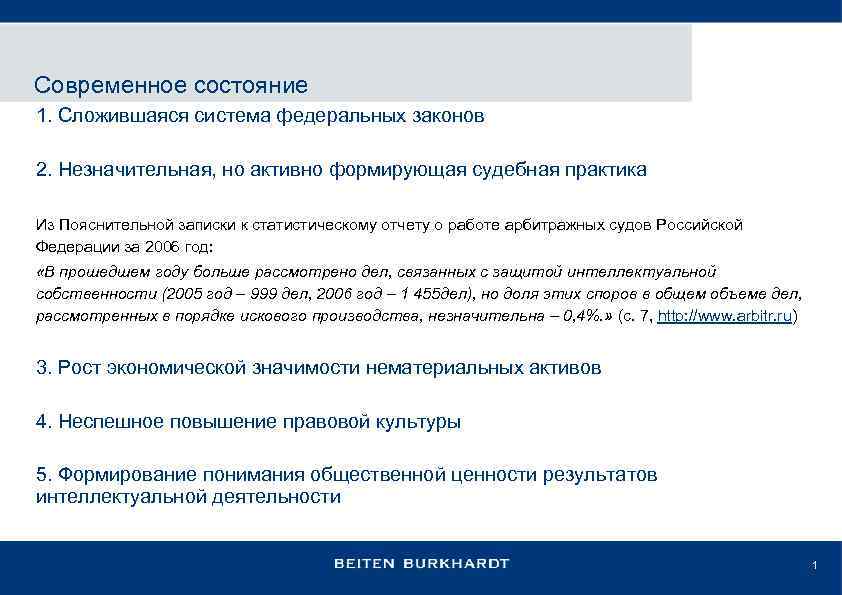 Современное состояние

1. Сложившаяся система федеральных законов

2. Незначительная, но активно формирующая судебная практика

Из Пояснительной записки к статистическому отчету о работе арбитражных судов Российской Федерации за 2006 год:

«В прошедшем году больше рассмотрено дел, связанных с защитой интеллектуальной собственности (2005 год – 999 дел, 2006 год – 1 455дел), но доля этих споров в общем объеме дел, рассмотренных в порядке искового производства, незначительна – 0,4%.» (с. 7, http://www.arbitr.ru)

3. Рост экономической значимости нематериальных активов

4. Неспешное повышение правовой культуры

5. Формирование понимания общественной ценности результатов интеллектуальной деятельности

BEITEN BURKHARDT

1